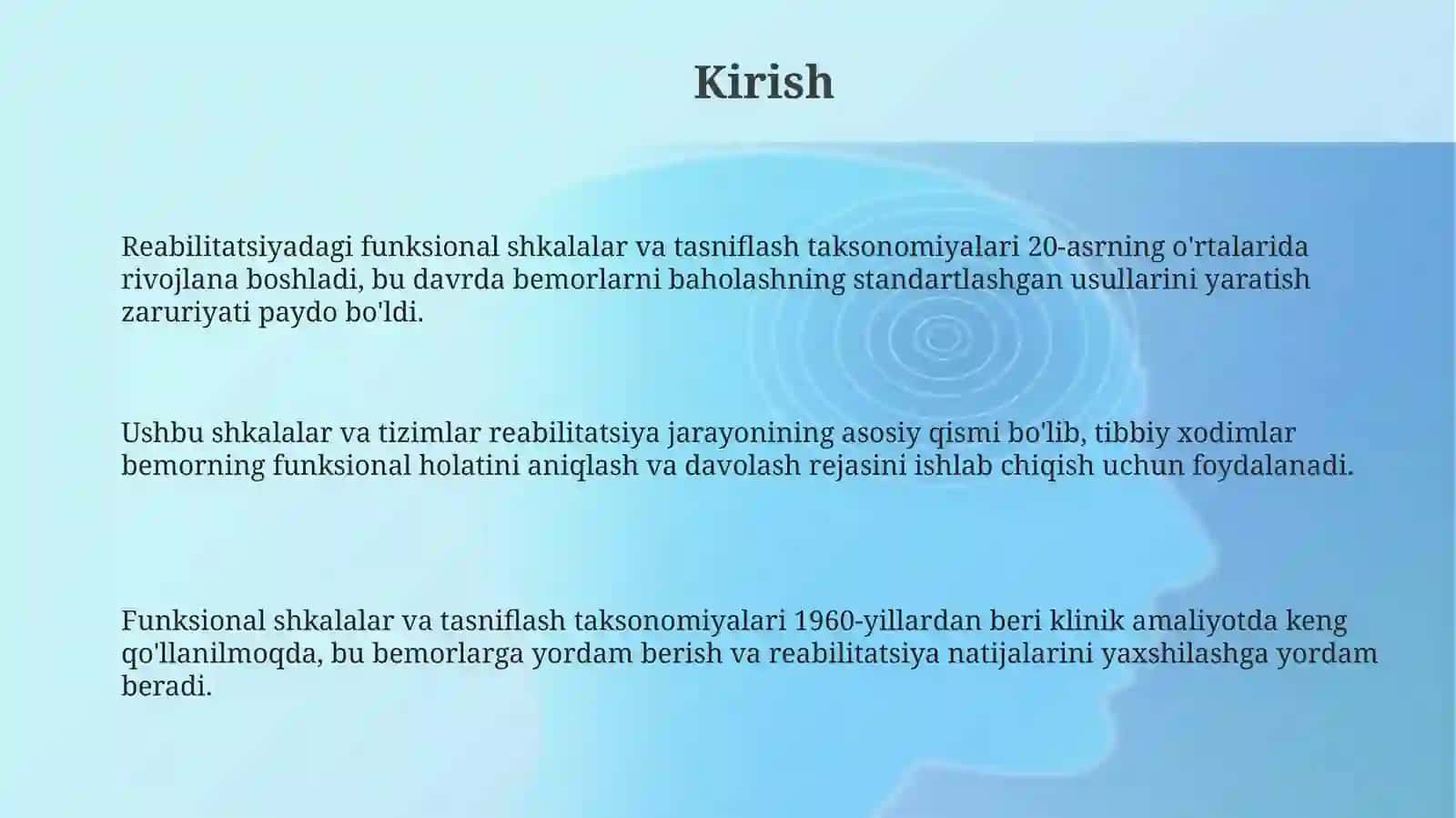 Kirish

Reabilitatsiyadagi funksional shkalalar va tasniflash taksonomiyalari 20-asrning o'rtalarida rivojlana boshladi, bu davrda bemorlarni baholashning standartlashgan usullarini yaratish zaruriyati paydo bo'ldi.

Ushbu shkalalar va tizimlar reabilitatsiya jarayonining asosiy qismi bo'lib, tibbiy xodimlar bemorning funksional holatini aniqlash va davolash rejasini ishlab chiqish uchun foydalanadi.

Funksional shkalalar va tasniflash taksonomiyalari 1960-yillardan beri klinik amaliyotda keng qo'llanilmoqda, bu bemorlarga yordam berish va reabilitatsiya natijalarini yaxshilashga yordam beradi.